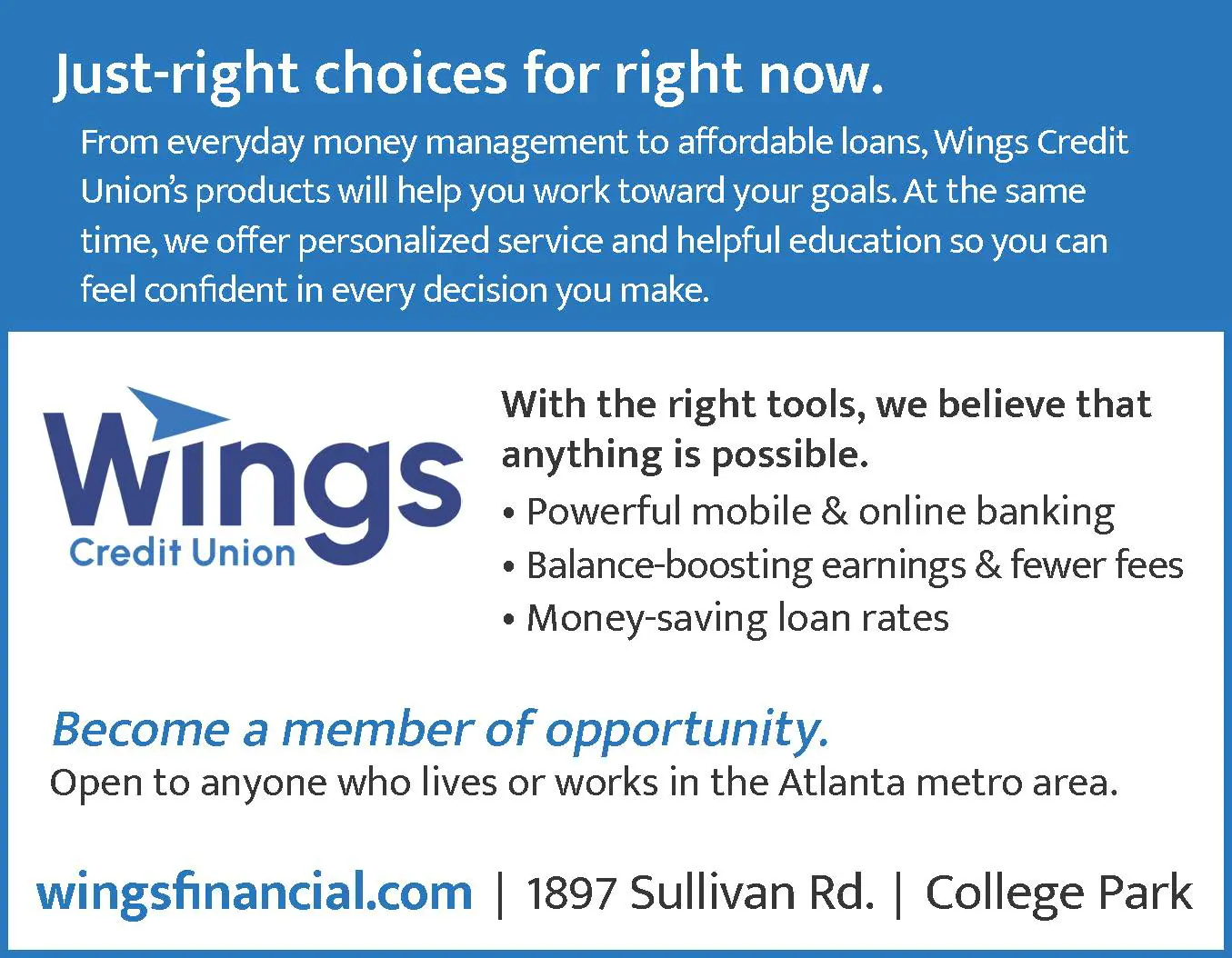 Just-right choices for right now.

From everyday money management to affordable loans, Wings Credit Union's products will help you work toward your goals. At the same time, we offer personalized service and helpful education so you can feel confident in every decision you make.

Wings Credit Union

With the right tools, we believe that anything is possible.

• Powerful mobile & online banking
• Balance-boosting earnings & fewer fees
• Money-saving loan rates

Become a member of opportunity.
Open to anyone who lives or works in the Atlanta metro area.

wingsfinancial.com | 1897 Sullivan Rd. | College Park